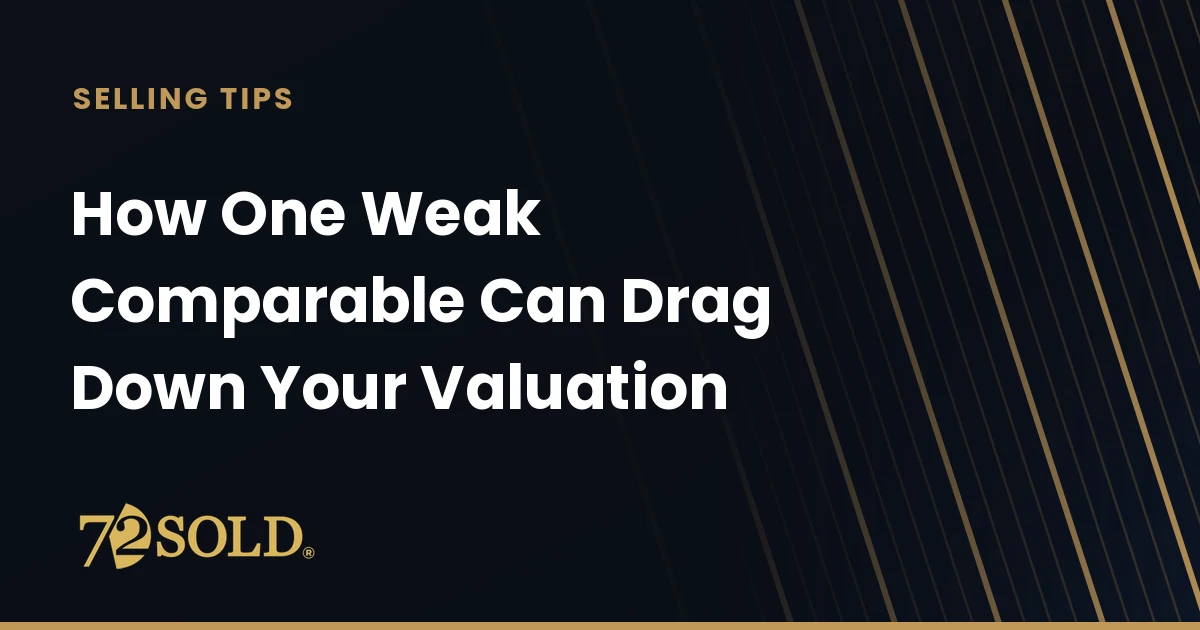 SELLING TIPS

How One Weak Comparable Can Drag Down Your Valuation

72SOLD®